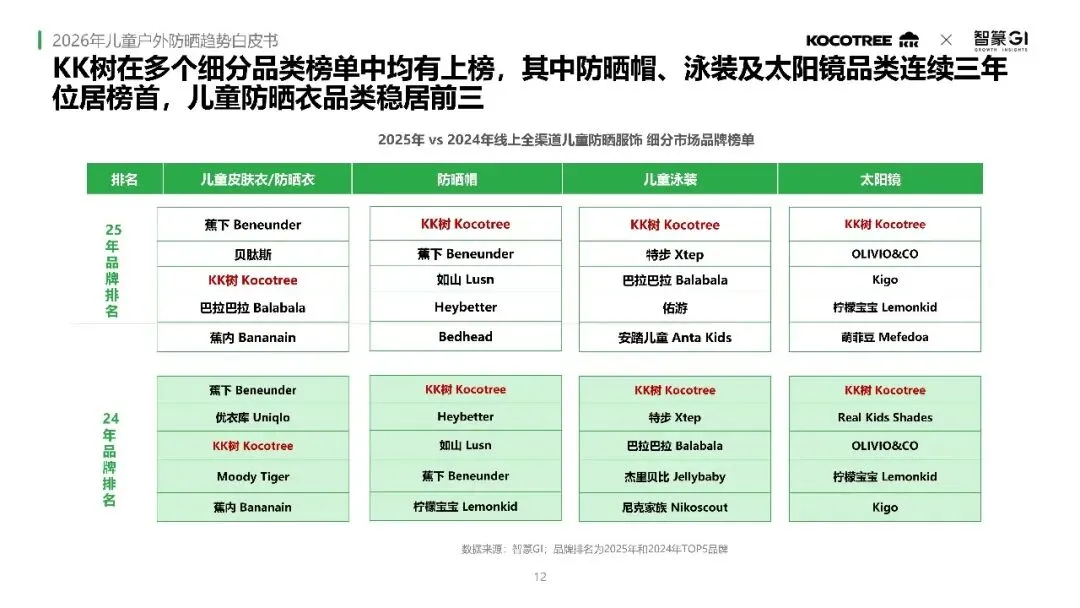 2026年儿童户外防晒趋势白皮书

KOCOTREE × 智篆GI GROWTH INSIGHTS

KK树在多个细分品类榜单中均有上榜，其中防晒帽、泳装及太阳镜品类连续三年位居榜首，儿童防晒衣品类稳居前三

2025年 vs 2024年线上全渠道儿童防晒服饰 细分市场品牌榜单

| 排名 | 儿童皮肤衣/防晒衣 | 防晒帽 | 儿童泳装 | 太阳镜 |
|---|---|---|---|---|
| 25年品牌排名 | 蕉下 Beneunder | KK树 Kocotree | KK树 Kocotree | KK树 Kocotree |
| | 贝肽斯 | 蕉下 Beneunder | 特步 Xtep | OLIVIO&CO |
| | KK树 Kocotree | 如山 Lusn | 巴拉巴拉 Balabala | Kigo |
| | 巴拉巴拉 Balabala | Heybetter | 佑游 | 柠檬宝宝 Lemonkid |
| | 蕉内 Bananain | Bedhead | 安踏儿童 Anta Kids | 萌菲豆 Mefedoa |
| 24年品牌排名 | 蕉下 Beneunder | KK树 Kocotree | KK树 Kocotree | KK树 Kocotree |
| | 优衣库 Uniqlo | Heybetter | 特步 Xtep | Real Kids Shades |
| | KK树 Kocotree | 如山 Lusn | 巴拉巴拉 Balabala | OLIVIO&CO |
| | Moody Tiger | 蕉下 Beneunder | 杰里贝比 Jellybaby | 柠檬宝宝 Lemonkid |
| | 蕉内 Bananain | 柠檬宝宝 Lemonkid | 尼克家族 Nikoscout | Kigo |

数据来源：智篆GI；品牌排名为2025年和2024年TOP5品牌

12